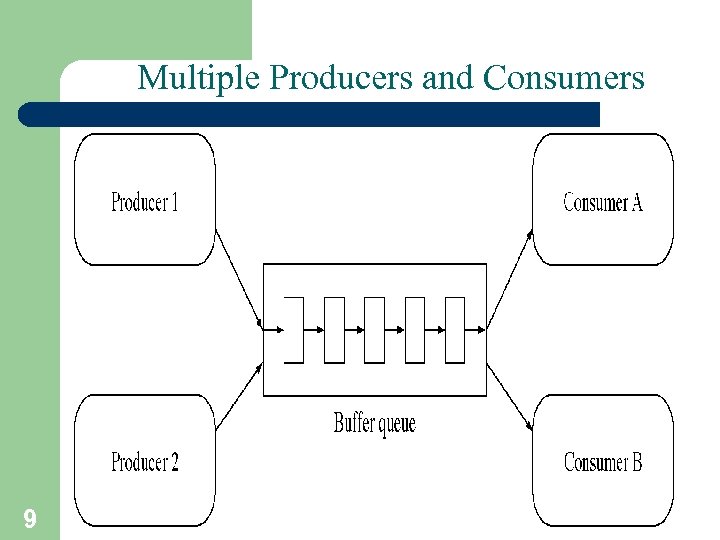 Multiple Producers and Consumers

Producer 1

Consumer A

Buffer queue

Producer 2

Consumer B

9